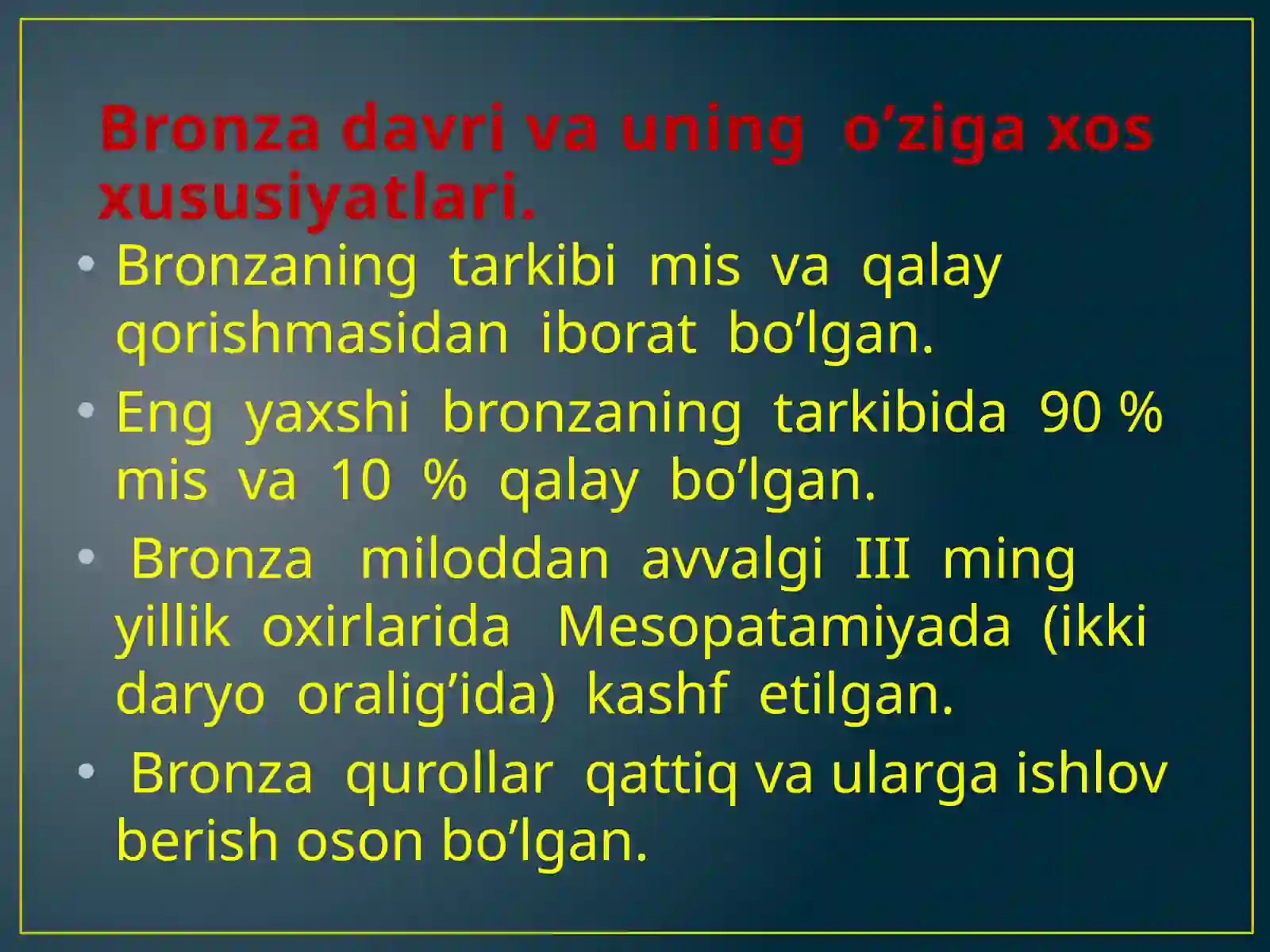 Bronza davri va uning o’ziga xos xususiyatlari.

• Bronzaning tarkibi mis va qalay qorishmasidan iborat bo’lgan.

• Eng yaxshi bronzaning tarkibida 90 % mis va 10 % qalay bo’lgan.

• Bronza miloddan avvalgi III ming yillik oxirlarida Mesopatamiyada (ikki daryo oralig’ida) kashf etilgan.

• Bronza qurollar qattiq va ularga ishlov berish oson bo’lgan.